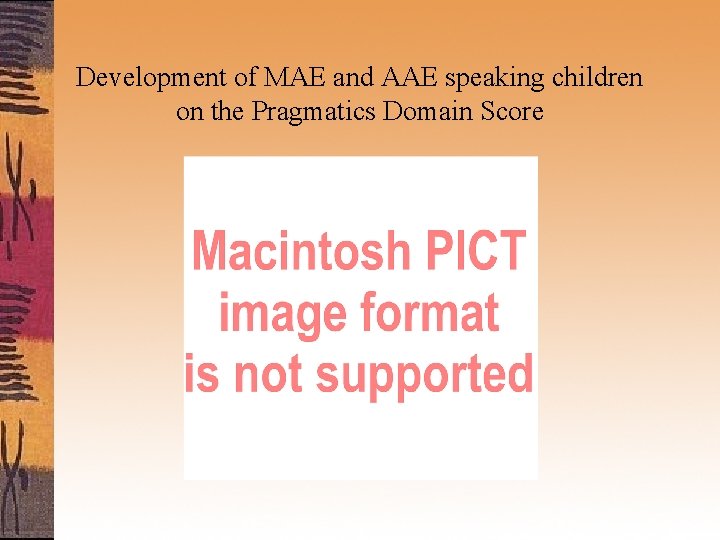 Development of MAE and AAE speaking children on the Pragmatics Domain Score

Macintosh PICT image format is not supported